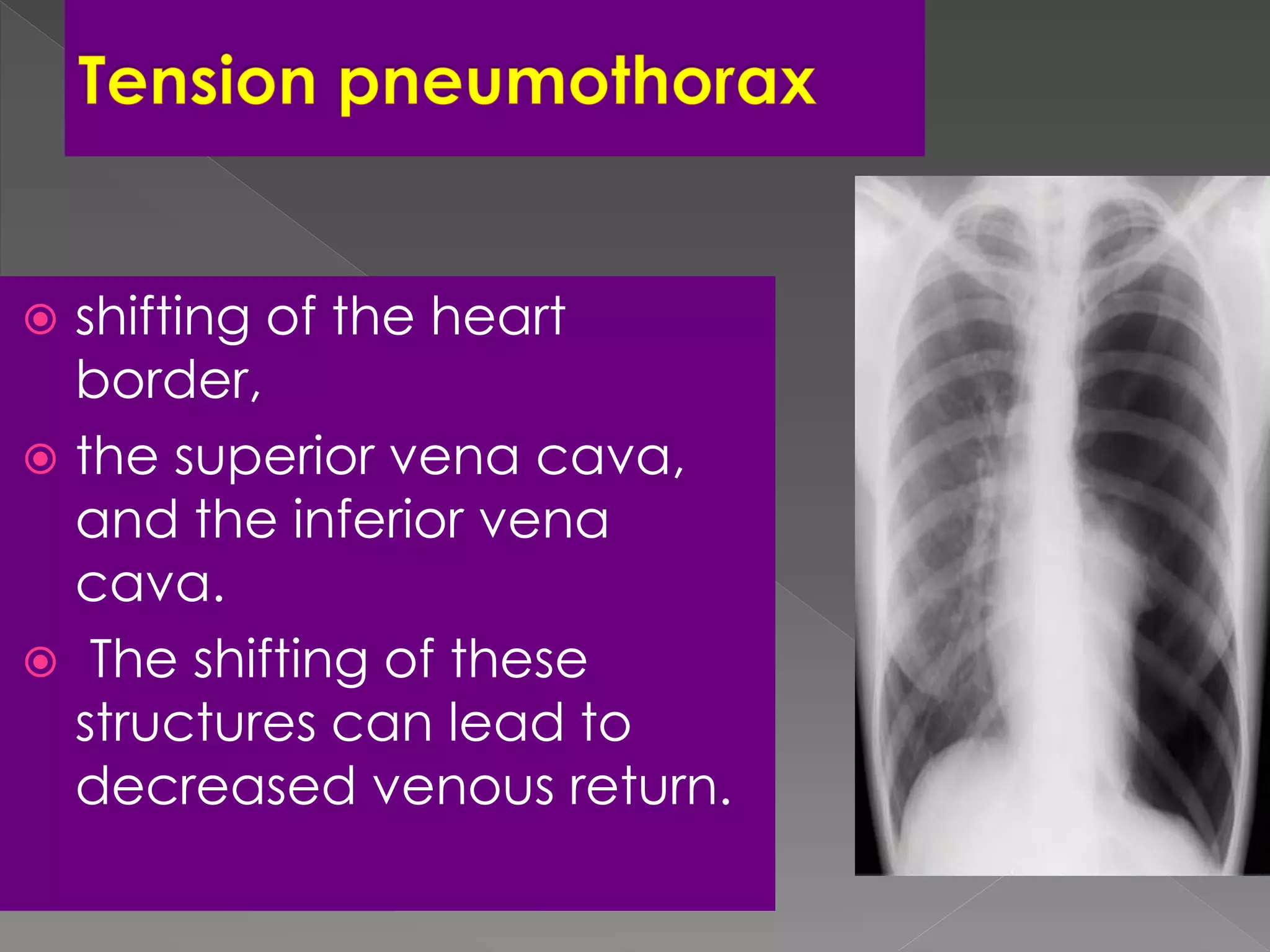 Tension pneumothorax

shifting of the heart border,

the superior vena cava, and the inferior vena cava.

The shifting of these structures can lead to decreased venous return.